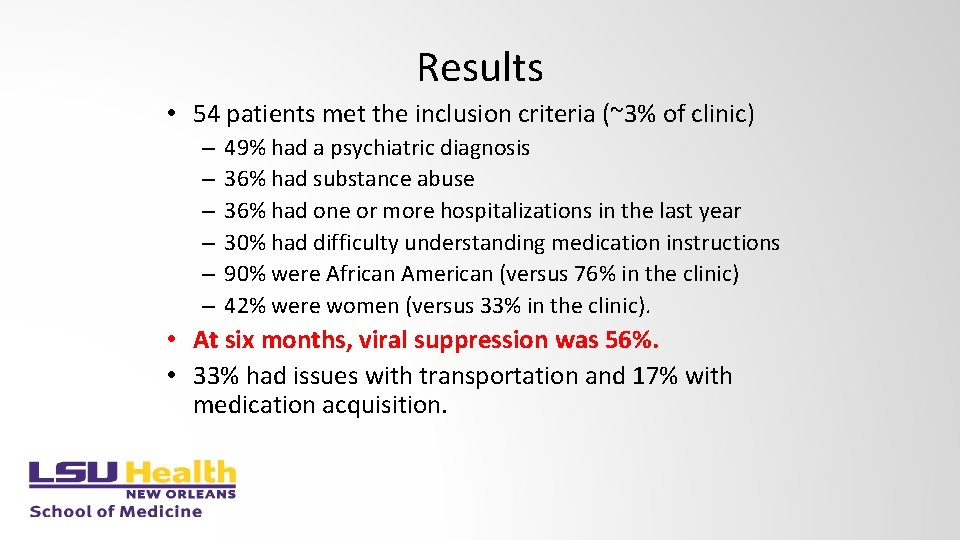 Results

• 54 patients met the inclusion criteria (~3% of clinic)
– 49% had a psychiatric diagnosis
– 36% had substance abuse
– 36% had one or more hospitalizations in the last year
– 30% had difficulty understanding medication instructions
– 90% were African American (versus 76% in the clinic)
– 42% were women (versus 33% in the clinic).
• At six months, viral suppression was 56%.
• 33% had issues with transportation and 17% with medication acquisition.

LSU Health
NEW ORLEANS
School of Medicine